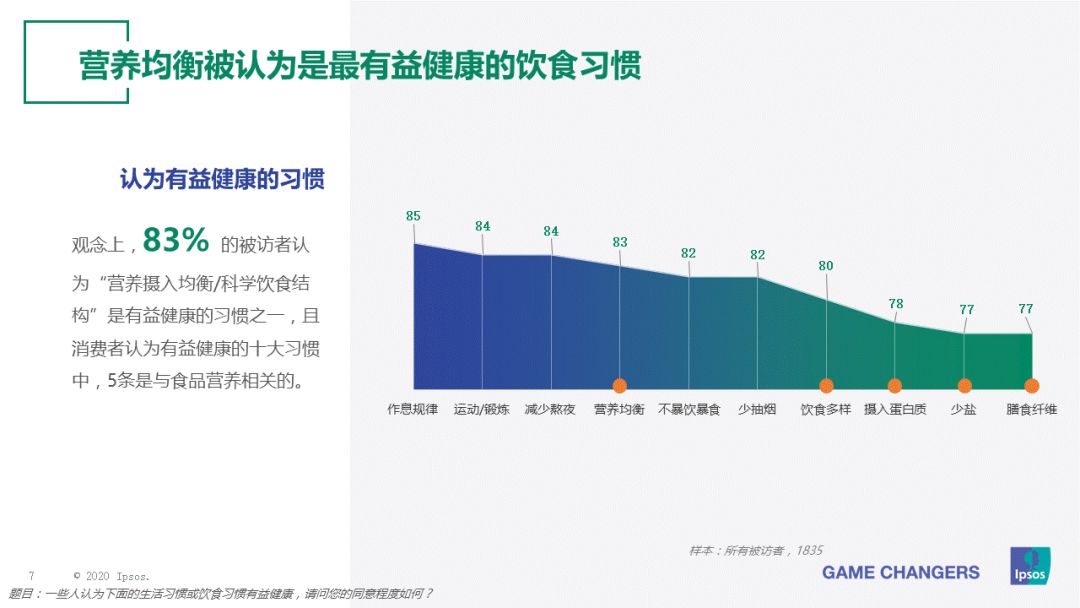 营养均衡被认为是最有益健康的饮食习惯

认为有益健康的习惯

观念上，83% 的被访者认为“营养摄入均衡/科学饮食结构”是有益健康的习惯之一，且消费者认为有益健康的十大习惯中，5条是与食品营养相关的。

85
84
84
83
82
82
80
78
77
77

作息规律
运动/锻炼
减少熬夜
营养均衡
不暴饮暴食
少抽烟
饮食多样
摄入蛋白质
少盐
膳食纤维

样本：所有被访者，1835

7 © 2020 Ipsos.

GAME CHANGERS

Ipsos

题目：一些人认为下面的生活习惯或饮食习惯有益健康，请问您的同意程度如何？